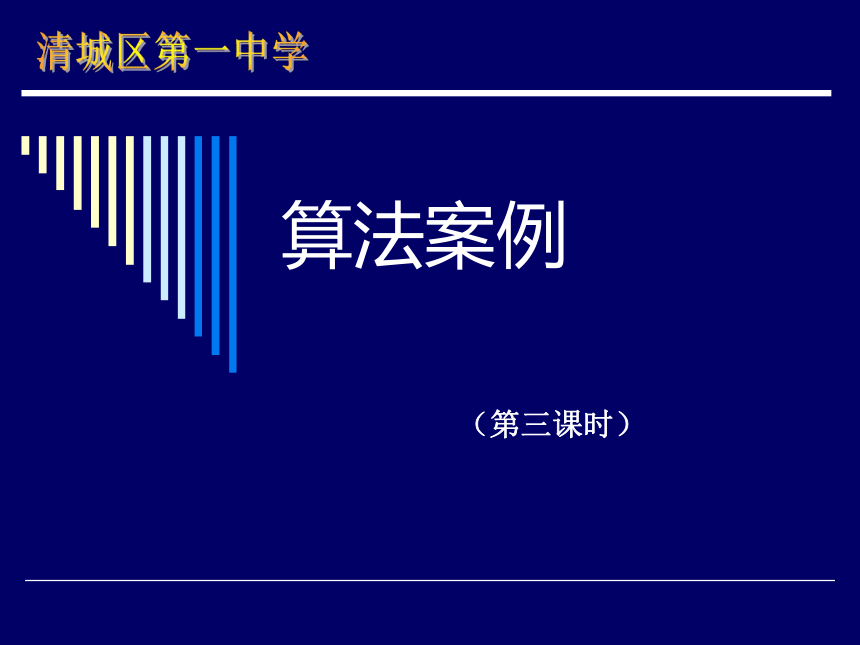 清城区第一中学

算法案例

（第三课时）